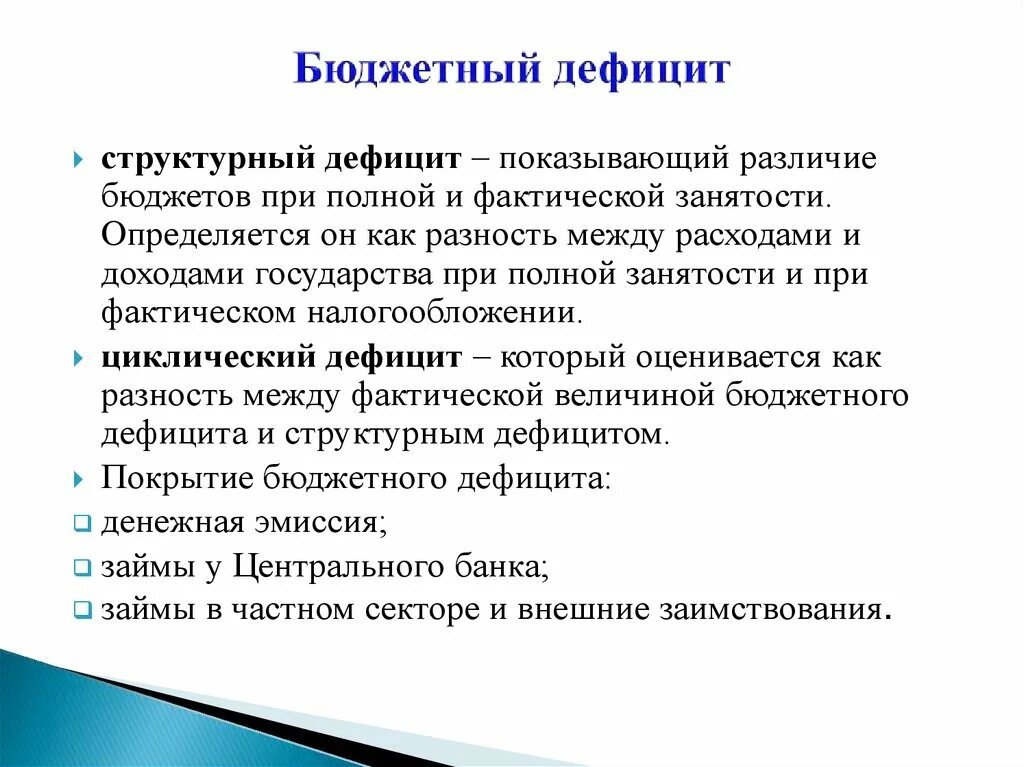 Бюджетный дефицит

структурный дефицит – показывающий различие бюджетов при полной и фактической занятости. Определяется он как разность между расходами и доходами государства при полной занятости и при фактическом налогообложении.

циклический дефицит – который оценивается как разность между фактической величиной бюджетного дефицита и структурным дефицитом.

Покрытие бюджетного дефицита:

денежная эмиссия;

займы у Центрального банка;

займы в частном секторе и внешние заимствования.